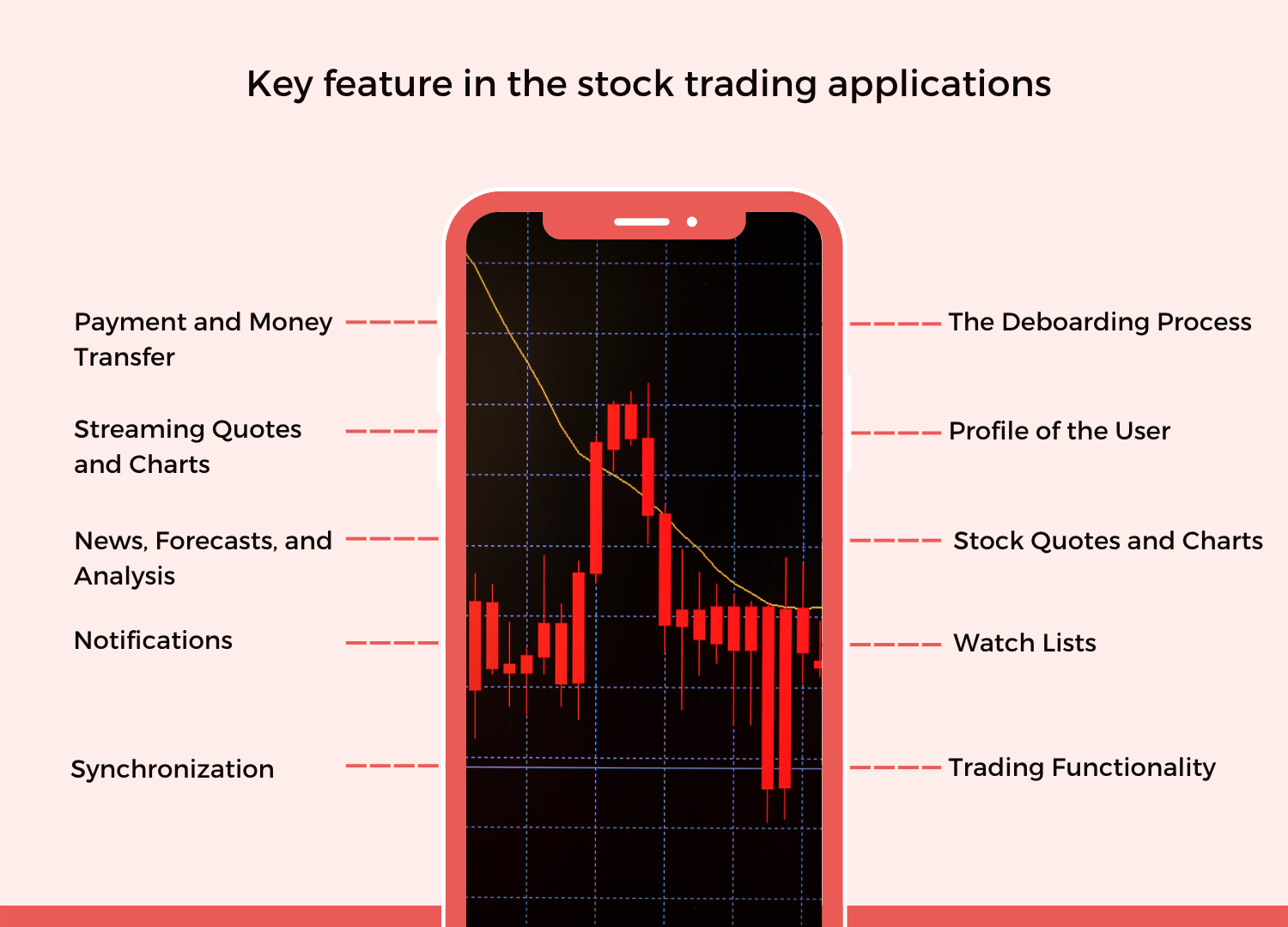 Key feature in the stock trading applications

Payment and Money Transfer

Streaming Quotes and Charts

News, Forecasts, and Analysis

Notifications

Synchronization

The Deboarding Process

Profile of the User

Stock Quotes and Charts

Watch Lists

Trading Functionality